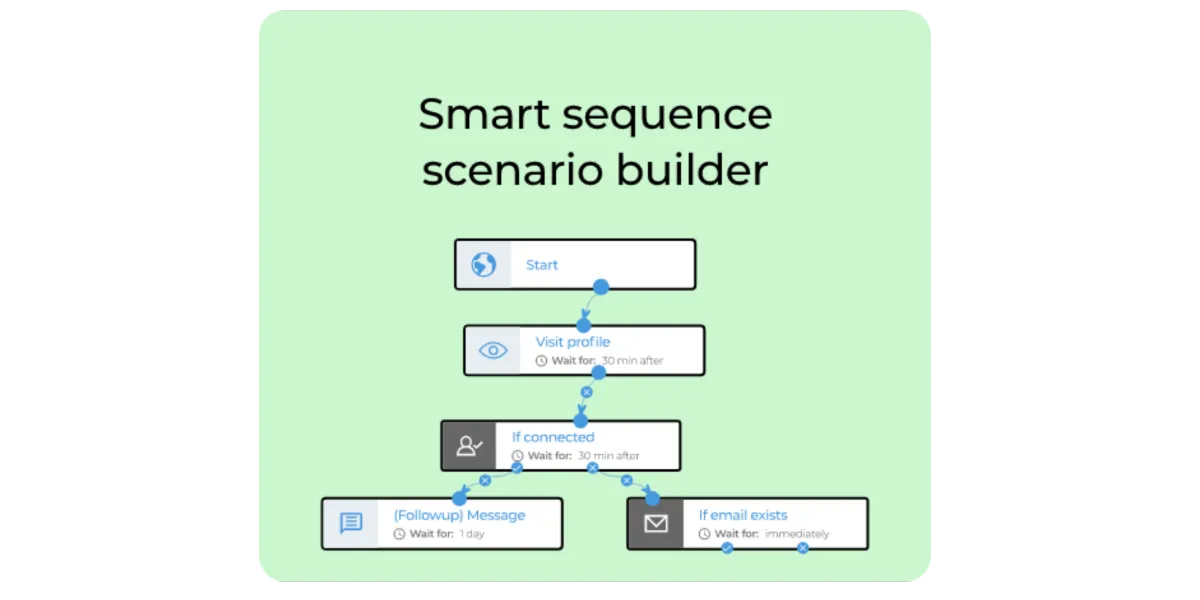 Smart sequence scenario builder

Start

Visit profile
Wait for: 30 min after

If connected
Wait for: 30 min after

(Followup) Message
Wait for: 1 day

If email exists
Wait for: immediately